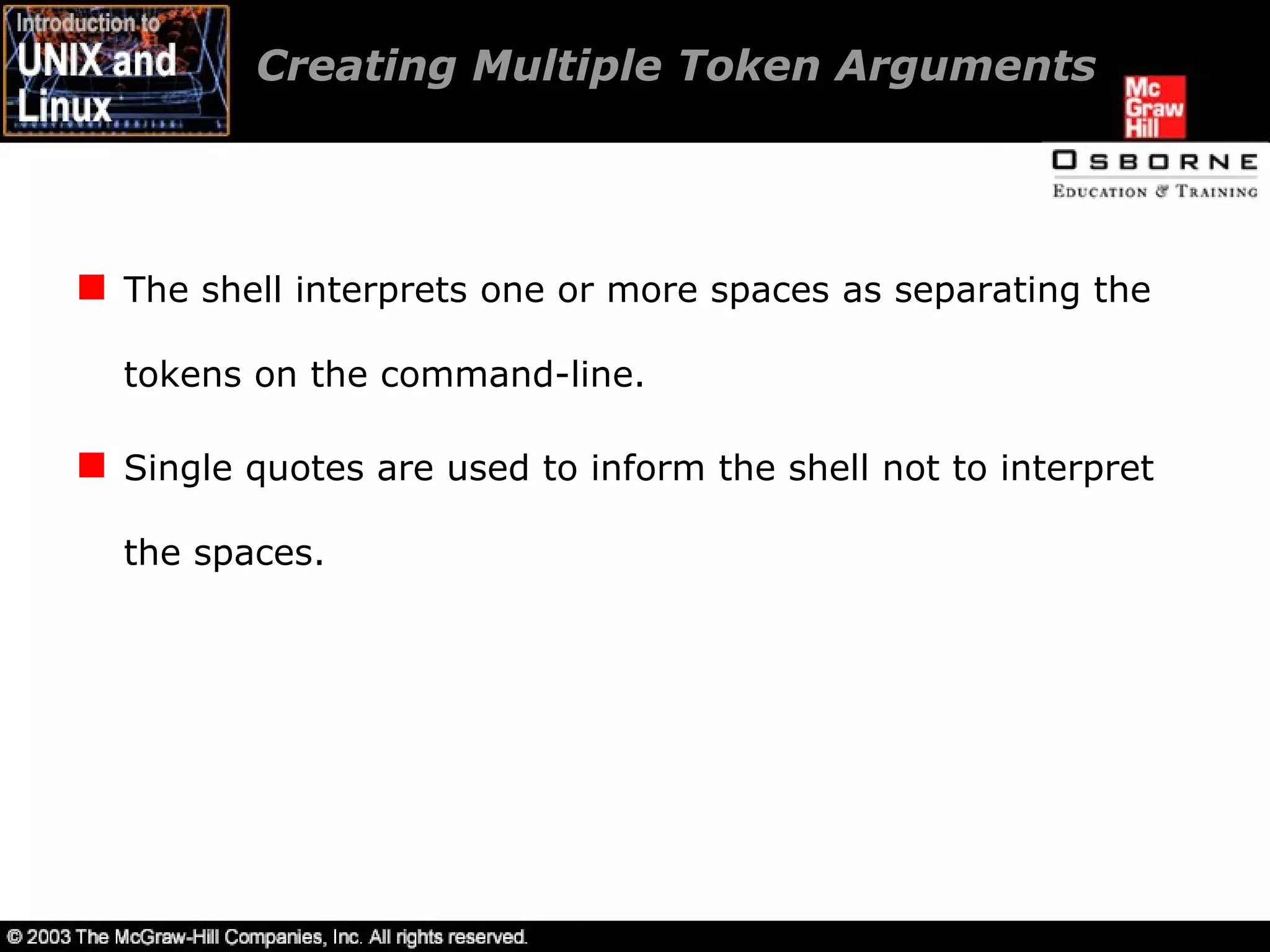 Introduction to
UNIX and
Linux

Creating Multiple Token Arguments

Mc
Graw
Hill

OSBORNE
EDUCATION & TRAINING

The shell interprets one or more spaces as separating the tokens on the command-line.

Single quotes are used to inform the shell not to interpret the spaces.

© 2003 The McGraw-Hill Companies, Inc. All rights reserved.